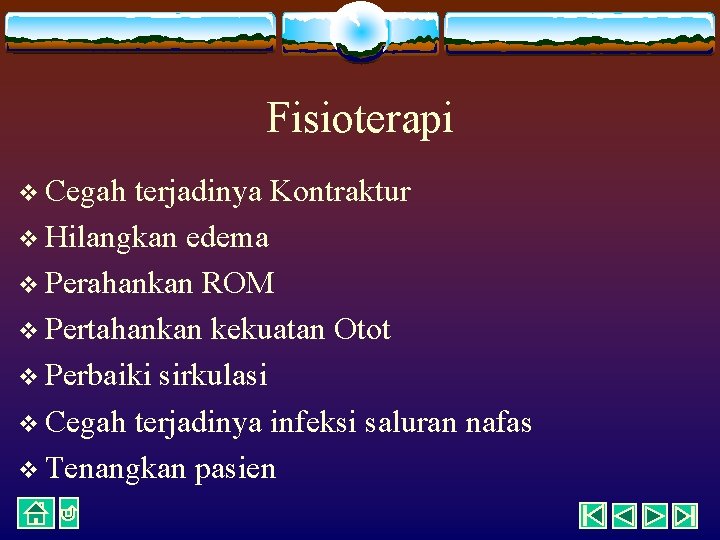 Fisioterapi

❖ Cegah terjadinya Kontraktur
❖ Hilangkan edema
❖ Perahankan ROM
❖ Pertahankan kekuatan Otot
❖ Perbaiki sirkulasi
❖ Cegah terjadinya infeksi saluran nafas
❖ Tenangkan pasien